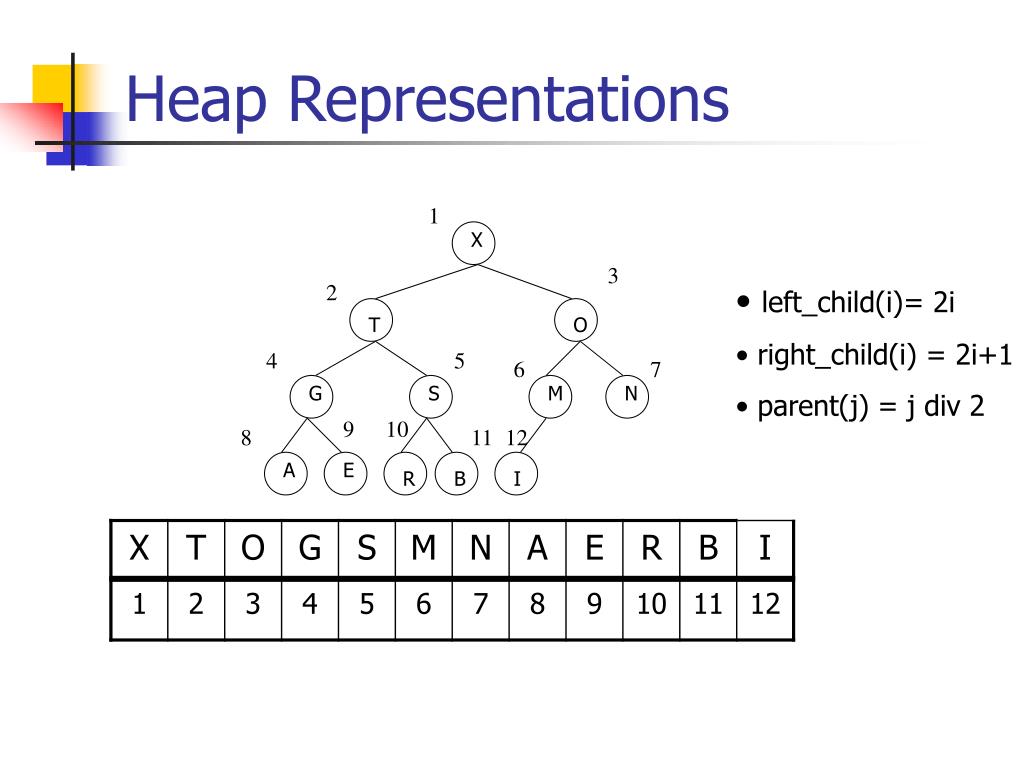 Heap Representations

1
X
2
T
3
O
4
G
5
S
6
M
7
N
8
A
9
E
10
R
11
B
12
I

• left_child(i)= 2i
• right_child(i) = 2i+1
• parent(j) = j div 2

| X | T | O | G | S | M | N | A | E | R | B | I |
|---|---|---|---|---|---|---|---|---|---|---|---|
| 1 | 2 | 3 | 4 | 5 | 6 | 7 | 8 | 9 | 10 | 11 | 12 |